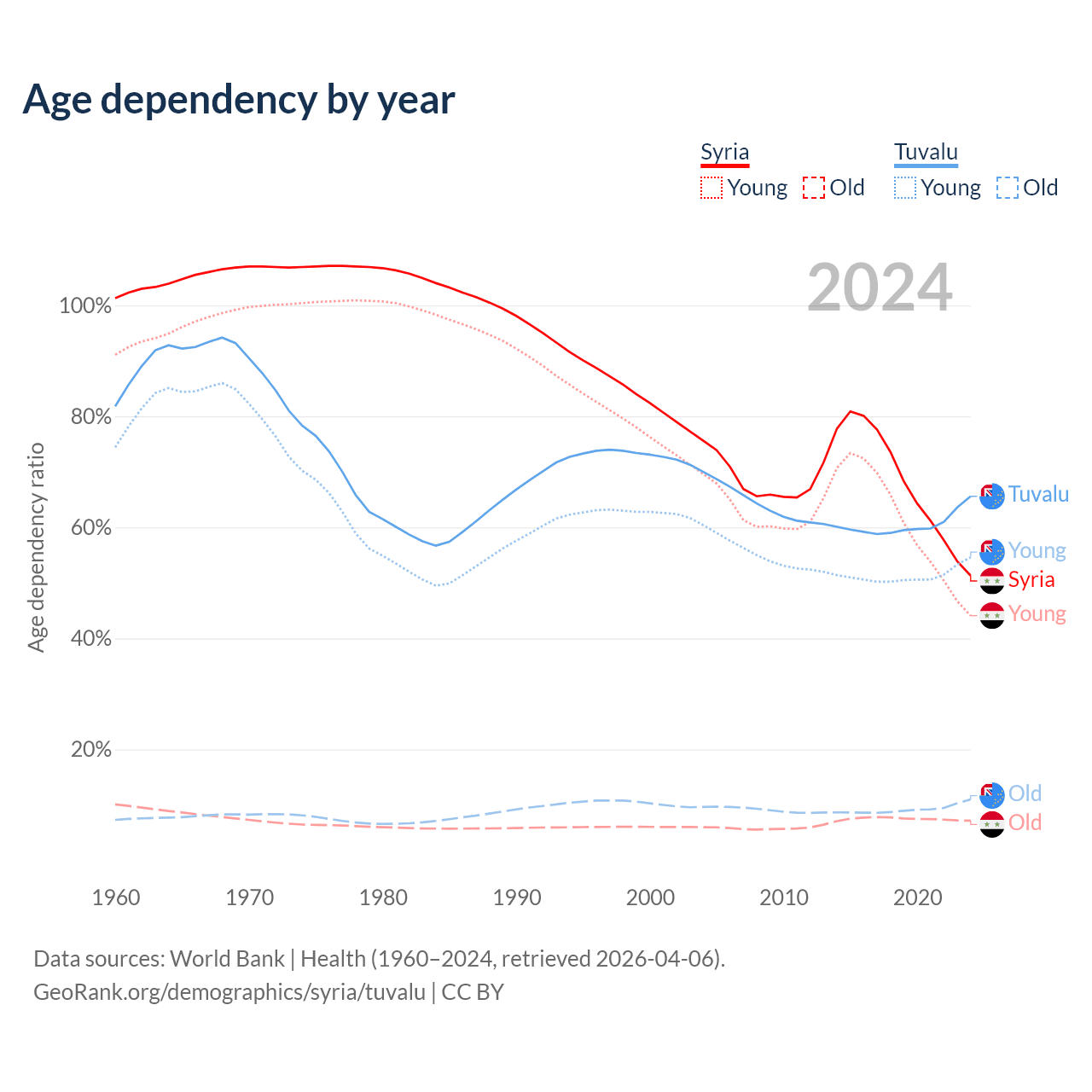 Age dependency by year

Syria
Young Old

Tuvalu
Young Old

2024

Age dependency ratio

100%
80%
60%
40%
20%

Tuvalu
Young
Syria
Young
Old
Old

1960 1970 1980 1990 2000 2010 2020

Data sources: World Bank | Health (1960–2024, retrieved 2026-04-06).
GeoRank.org/demographics/syria/tuvalu | CC BY